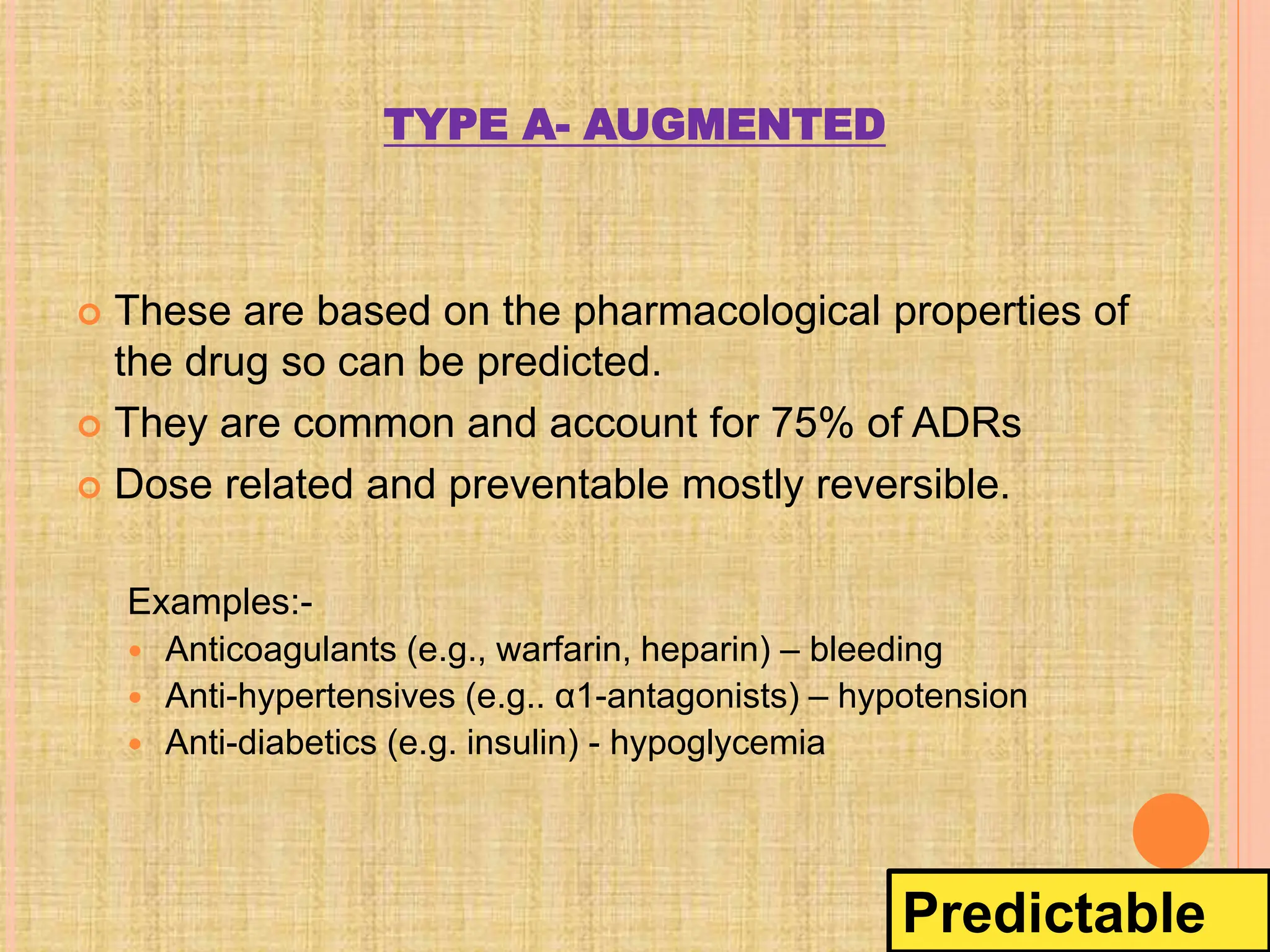 TYPE A- AUGMENTED

These are based on the pharmacological properties of the drug so can be predicted.

They are common and account for 75% of ADRs

Dose related and preventable mostly reversible.

Examples:-

Anticoagulants (e.g., warfarin, heparin) – bleeding

Anti-hypertensives (e.g.. α1-antagonists) – hypotension

Anti-diabetics (e.g. insulin) - hypoglycemia

Predictable